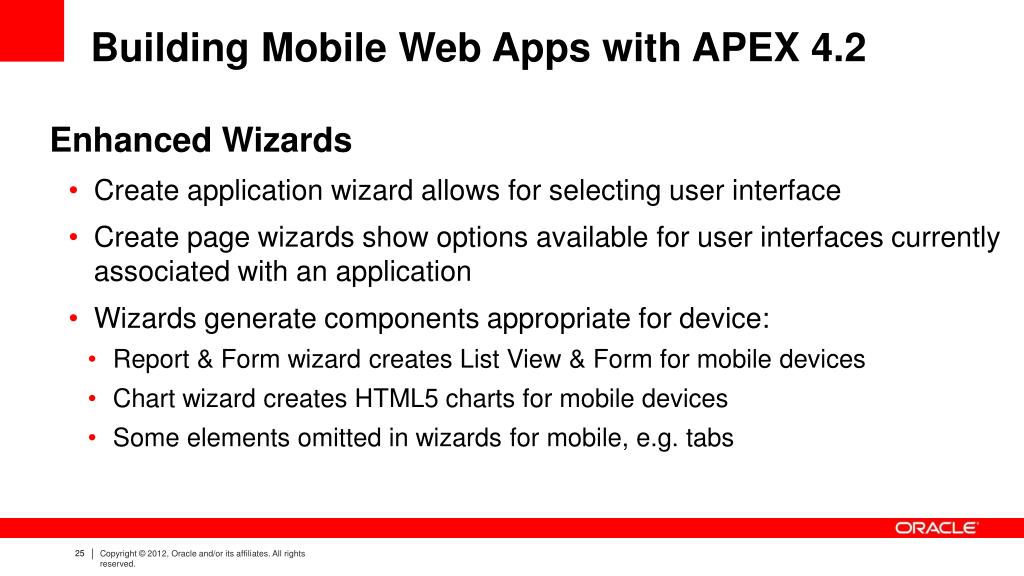 Building Mobile Web Apps with APEX 4.2

Enhanced Wizards

• Create application wizard allows for selecting user interface
• Create page wizards show options available for user interfaces currently associated with an application
• Wizards generate components appropriate for device:
  • Report & Form wizard creates List View & Form for mobile devices
  • Chart wizard creates HTML5 charts for mobile devices
  • Some elements omitted in wizards for mobile, e.g. tabs

ORACLE

25 | Copyright © 2012, Oracle and/or its affiliates. All rights reserved.